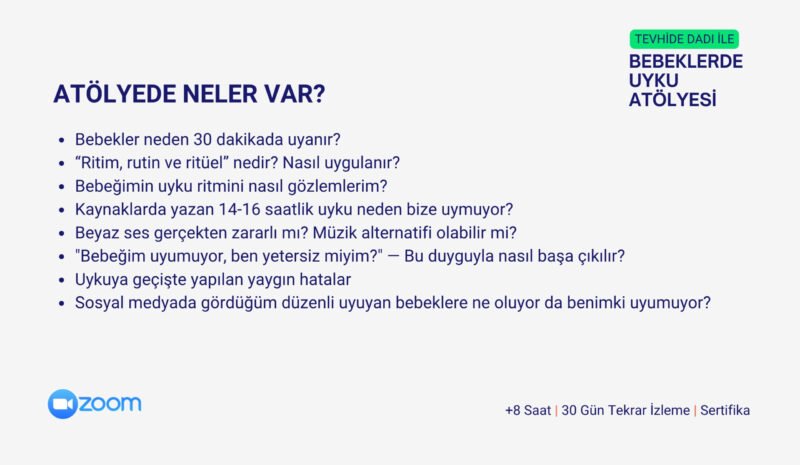 TEVHİDE DADI İLE
BEBEKLERDE UYKU ATÖLYESİ

ATÖLYEDE NELER VAR?

- Bebekler neden 30 dakikada uyanır?
- “Ritim, rutin ve ritüel” nedir? Nasıl uygulanır?
- Bebeğimin uyku ritmini nasıl gözlemlerim?
- Kaynaklarda yazan 14-16 saatlik uyku neden bize uymuyor?
- Beyaz ses gerçekten zararlı mı? Müzik alternatifi olabilir mi?
- "Bebeğim uyumuyor, ben yetersiz miyim?" — Bu duyguyla nasıl başa çıkılır?
- Uykuya geçişte yapılan yaygın hatalar
- Sosyal medyada gördüğüm düzenli uyuyan bebeklere ne oluyor da benimki uyumuyor?

zoom

+8 Saat | 30 Gün Tekrar İzleme | Sertifika